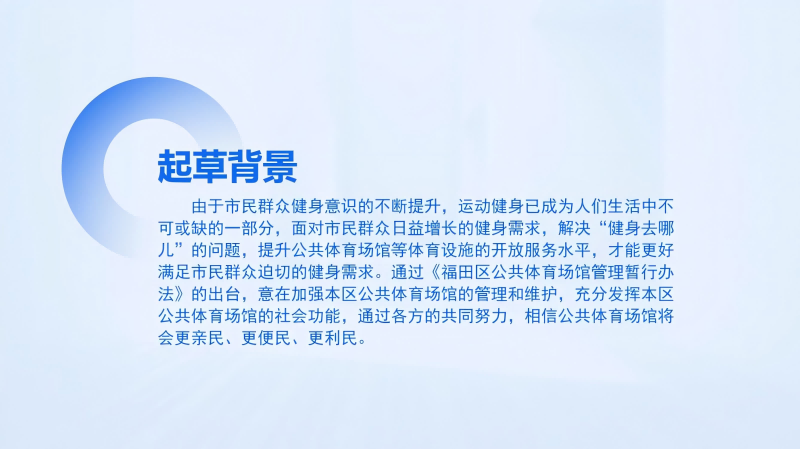 起草背景

由于市民群众健身意识的不断提升，运动健身已成为人们生活中不可或缺的一部分，面对市民群众日益增长的健身需求，解决“健身去哪儿”的问题，提升公共体育场馆等体育设施的开放服务水平，才能更好满足市民群众迫切的健身需求。通过《福田区公共体育场馆管理暂行办法》的出台，意在加强本区公共体育场馆的管理和维护，充分发挥本区公共体育场馆的社会功能，通过各方的共同努力，相信公共体育场馆将会更亲民、更便民、更利民。